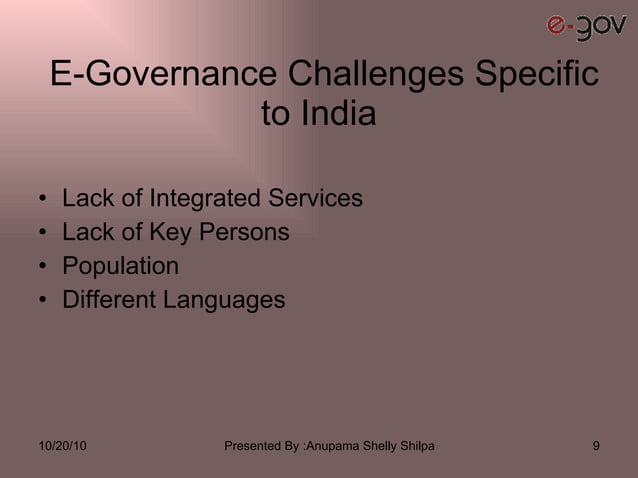 e-gov

E-Governance Challenges Specific to India

• Lack of Integrated Services
• Lack of Key Persons
• Population
• Different Languages

10/20/10

Presented By :Anupama Shelly Shilpa

9